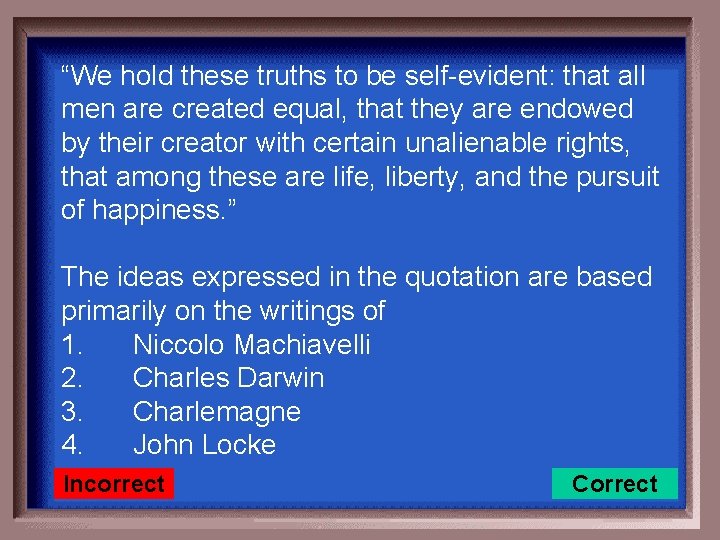 “We hold these truths to be self-evident: that all men are created equal, that they are endowed by their creator with certain unalienable rights, that among these are life, liberty, and the pursuit of happiness.”

The ideas expressed in the quotation are based primarily on the writings of
1. Niccolo Machiavelli
2. Charles Darwin
3. Charlemagne
4. John Locke

Incorrect

Correct